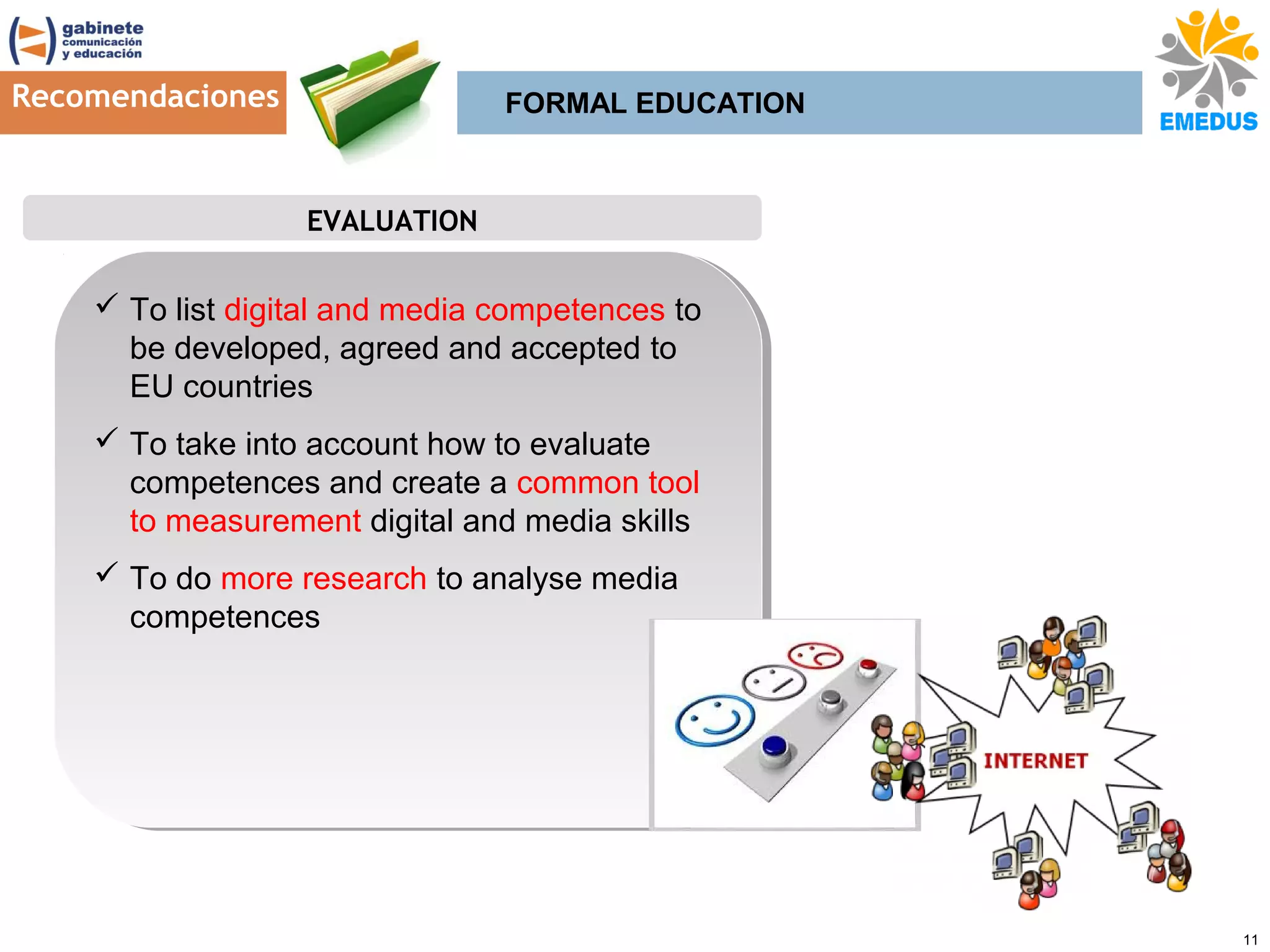 gabinete comunicación y educación

Recomendaciones

FORMAL EDUCATION

EMEDUS

EVALUATION

✓ To list digital and media competences to be developed, agreed and accepted to EU countries

✓ To take into account how to evaluate competences and create a common tool to measurement digital and media skills

✓ To do more research to analyse media competences

INTERNET

11